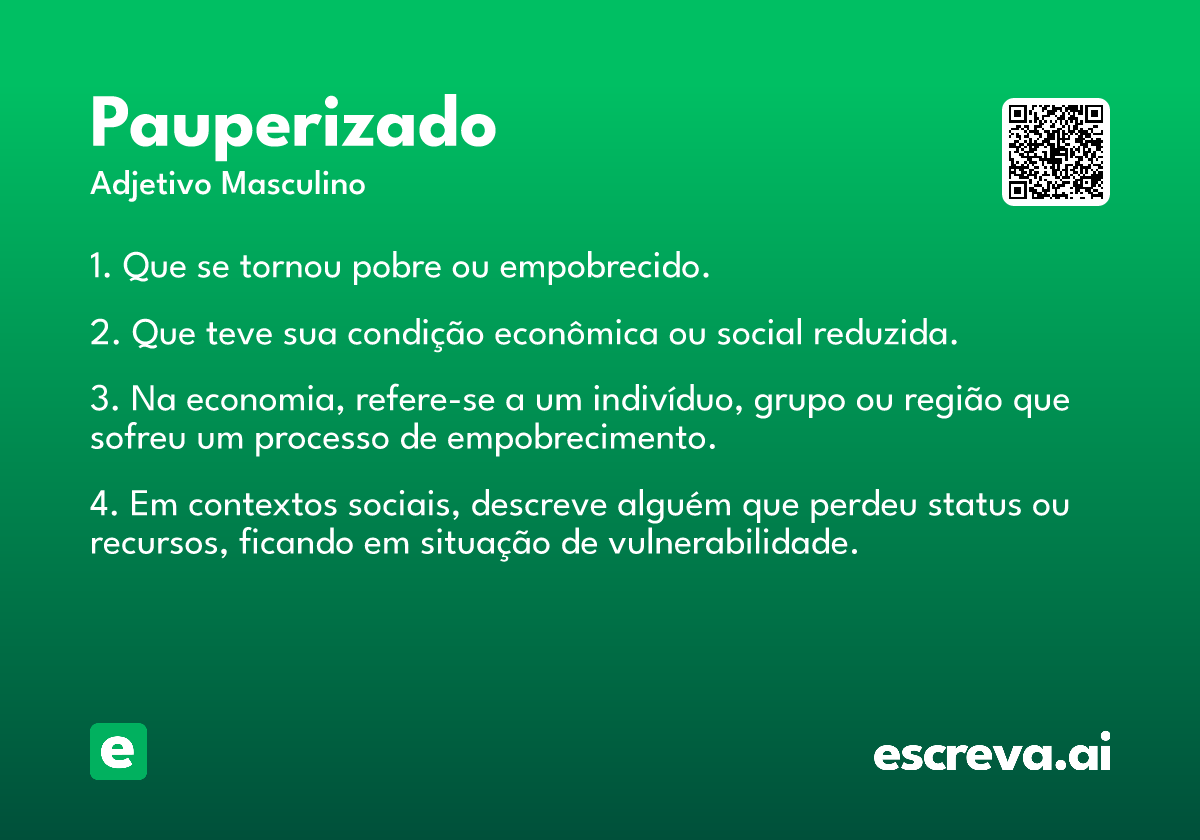 Pauperizado
Adjetivo Masculino

1. Que se tornou pobre ou empobrecido.

2. Que teve sua condição econômica ou social reduzida.

3. Na economia, refere-se a um indivíduo, grupo ou região que sofreu um processo de empobrecimento.

4. Em contextos sociais, descreve alguém que perdeu status ou recursos, ficando em situação de vulnerabilidade.

e

escreva.ai